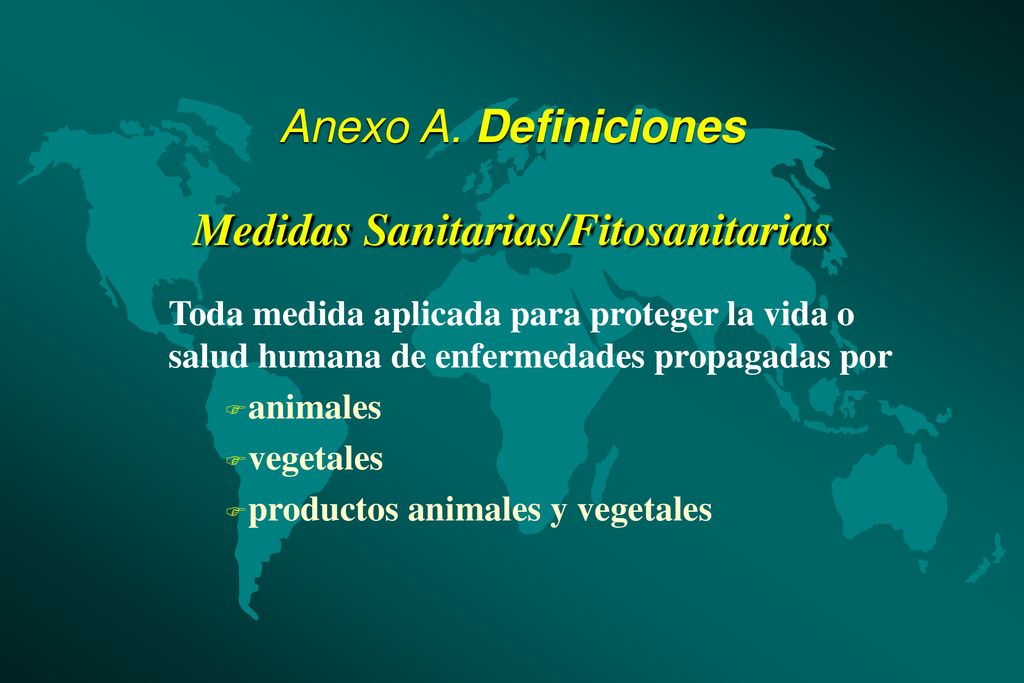 Anexo A. Definiciones

Medidas Sanitarias/Fitosanitarias

Toda medida aplicada para proteger la vida o salud humana de enfermedades propagadas por

animales

vegetales

productos animales y vegetales